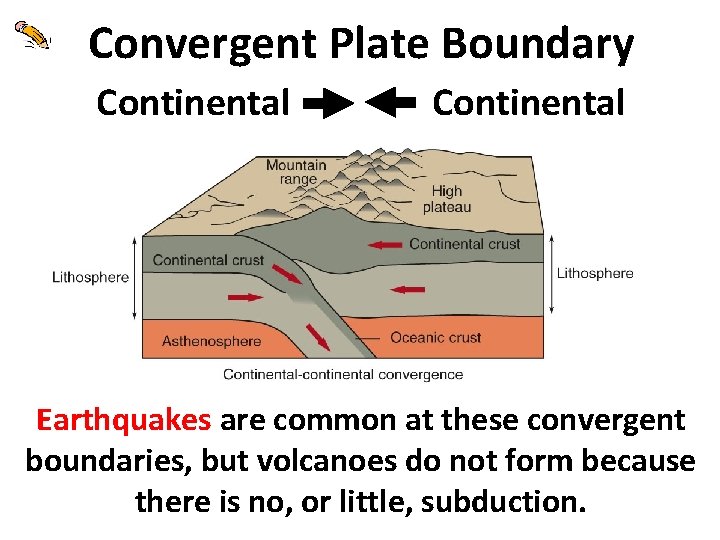 Convergent Plate Boundary

Continental Continental

Mountain range

High plateau

Continental crust

Continental crust

Lithosphere

Lithosphere

Asthenosphere

Oceanic crust

Continental-continental convergence

Earthquakes are common at these convergent boundaries, but volcanoes do not form because there is no, or little, subduction.